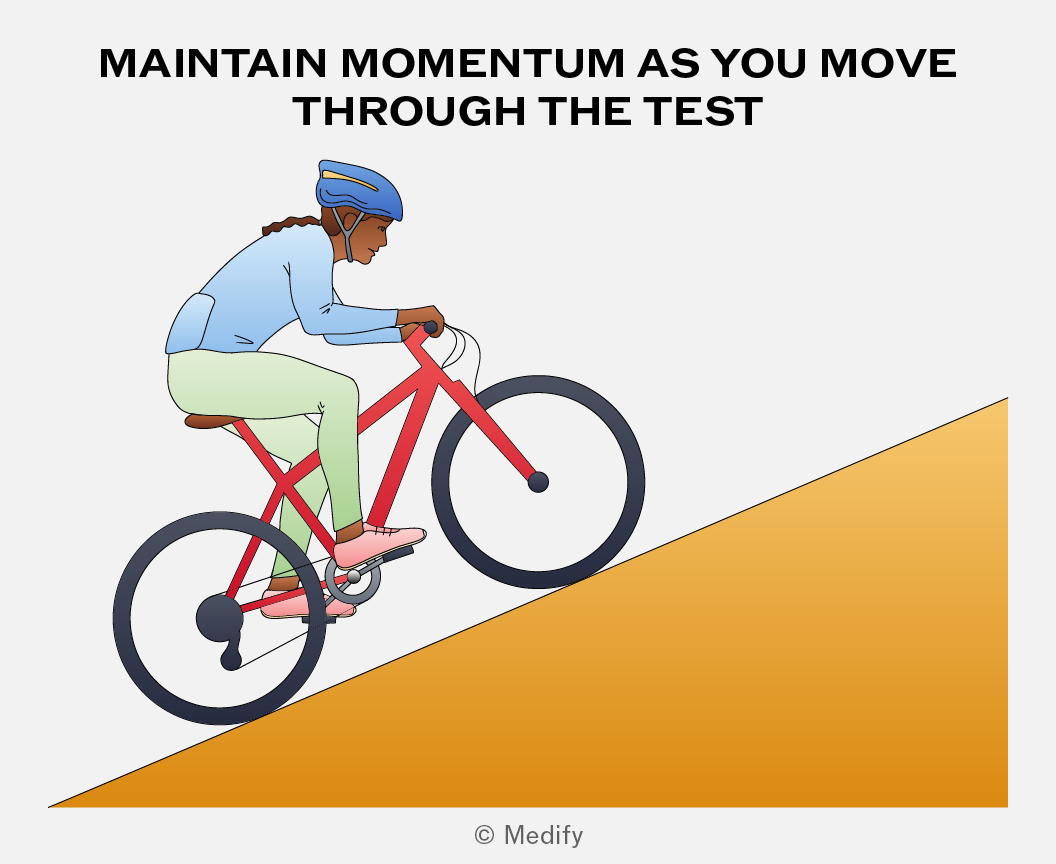 MAINTAIN MOMENTUM AS YOU MOVE THROUGH THE TEST

© Medify